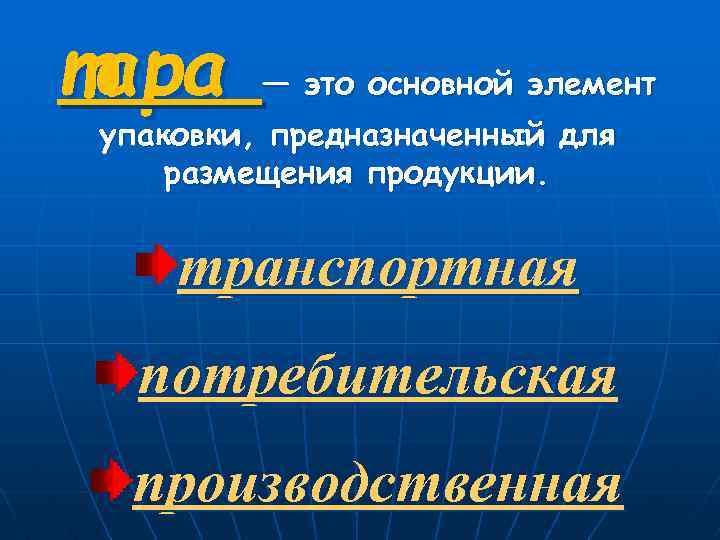 тара — это основной элемент упаковки, предназначенный для размещения продукции.

транспортная

потребительская

производственная